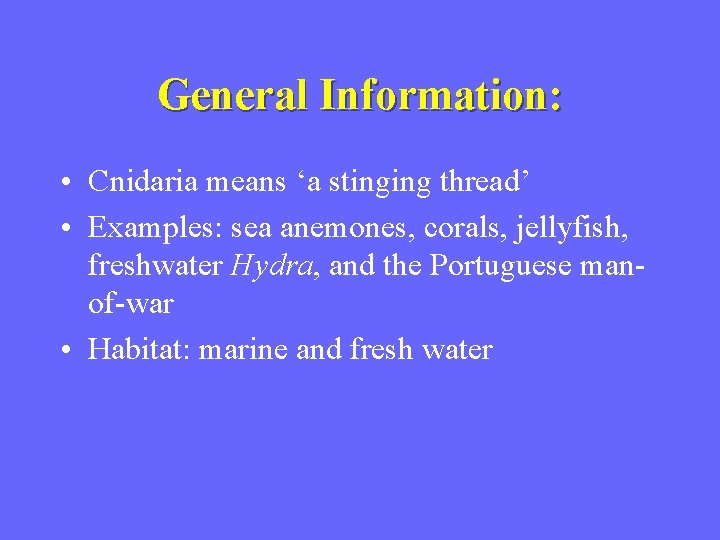 General Information:

• Cnidaria means ‘a stinging thread’

• Examples: sea anemones, corals, jellyfish, freshwater Hydra, and the Portuguese man-of-war

• Habitat: marine and fresh water